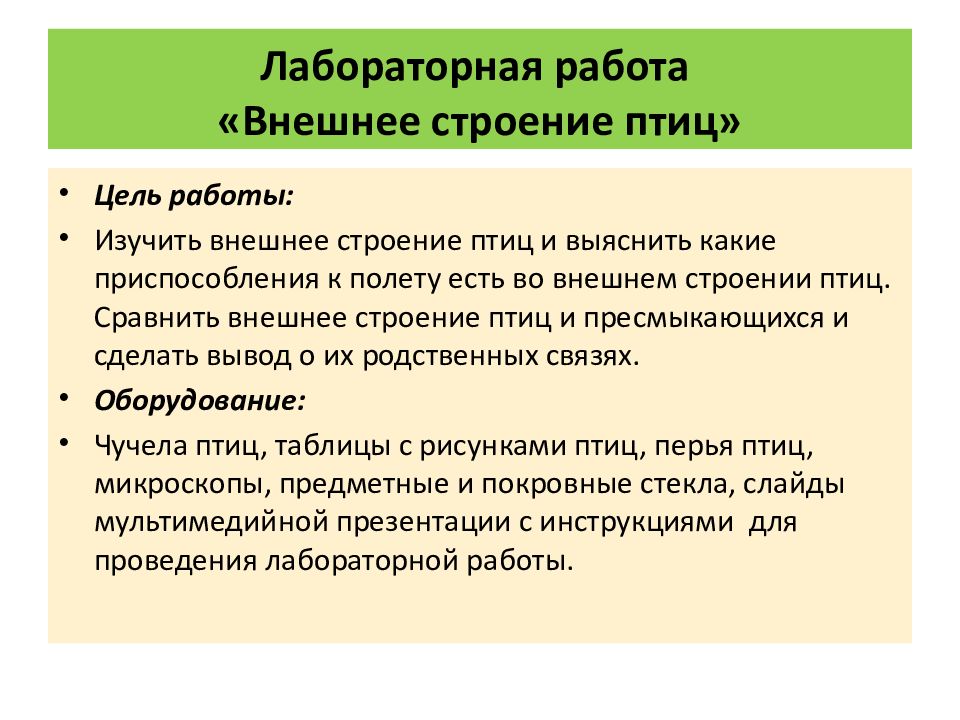 Лабораторная работа
«Внешнее строение птиц»

• Цель работы:
• Изучить внешнее строение птиц и выяснить какие приспособления к полету есть во внешнем строении птиц. Сравнить внешнее строение птиц и пресмыкающихся и сделать вывод о их родственных связях.
• Оборудование:
• Чучела птиц, таблицы с рисунками птиц, перья птиц, микроскопы, предметные и покровные стекла, слайды мультимедийной презентации с инструкциями для проведения лабораторной работы.